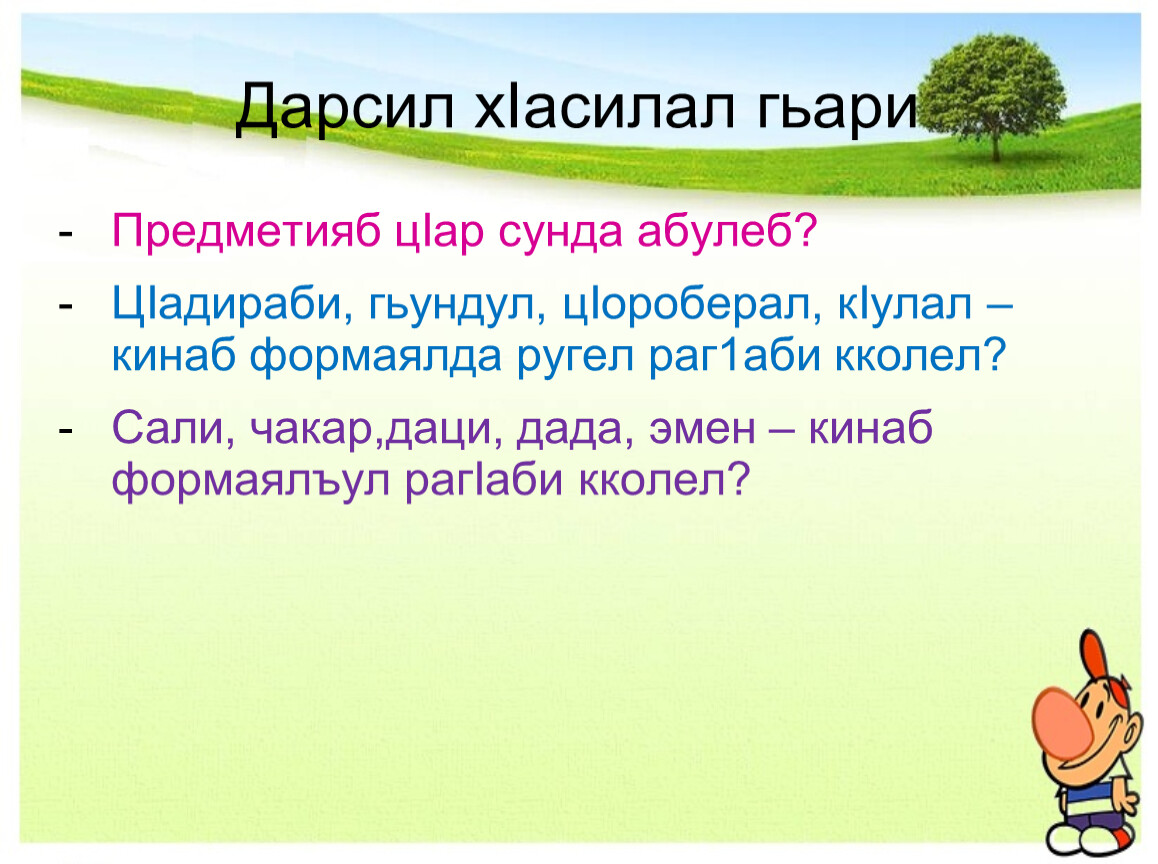 Дарсил хIасилал гьари

- Предметияб цIар сунда абулеб?
- ЦIадираби, гьундул, цIороберал, кIулал – кинаб формаялда ругел раг1аби кколел?
- Сали, чакар,даци, дада, эмен – кинаб формаялъул рагIаби кколел?